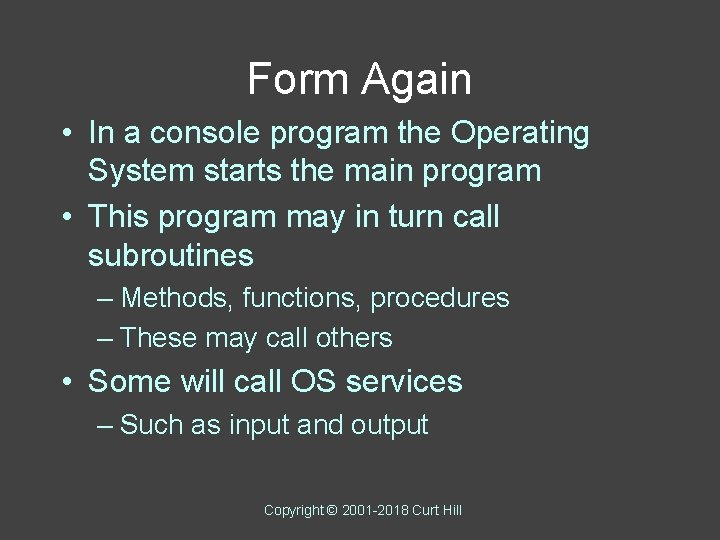 Form Again

• In a console program the Operating System starts the main program
• This program may in turn call subroutines
– Methods, functions, procedures
– These may call others
• Some will call OS services
– Such as input and output

Copyright © 2001-2018 Curt Hill